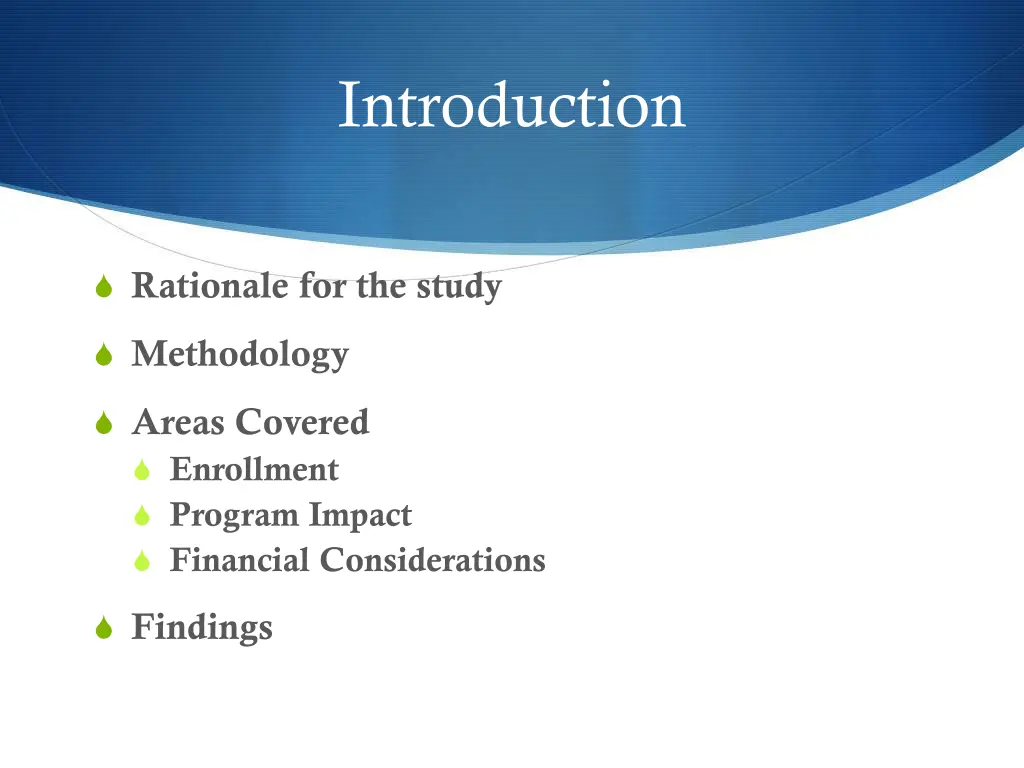 Introduction

Rationale for the study

Methodology

Areas Covered

Enrollment

Program Impact

Financial Considerations

Findings